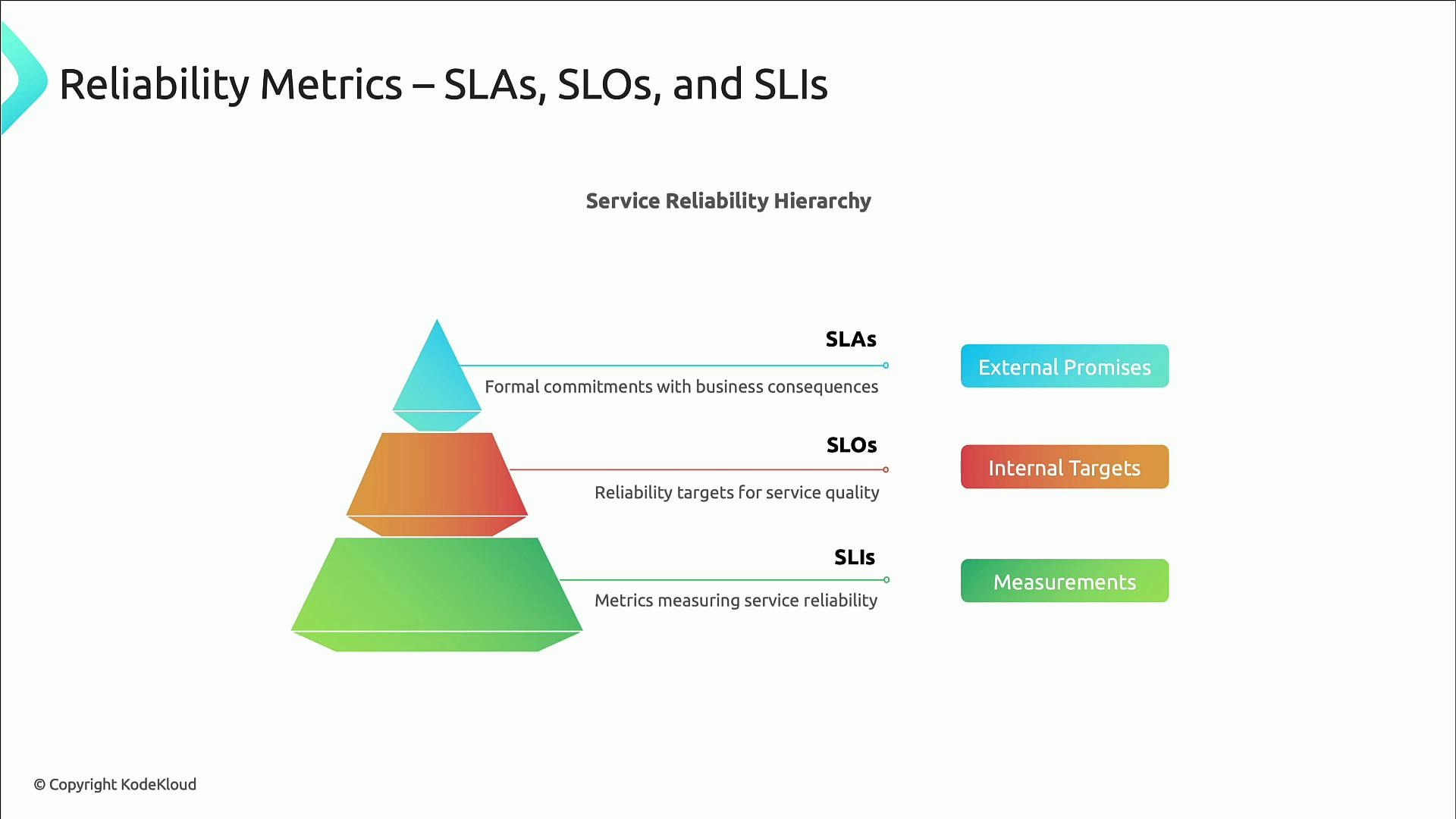 Reliability Metrics – SLAs, SLOs, and SLIs

Service Reliability Hierarchy

SLAs
Formal commitments with business consequences

External Promises

SLOs
Reliability targets for service quality

Internal Targets

SLIs
Metrics measuring service reliability

Measurements

© Copyright KodeKloud